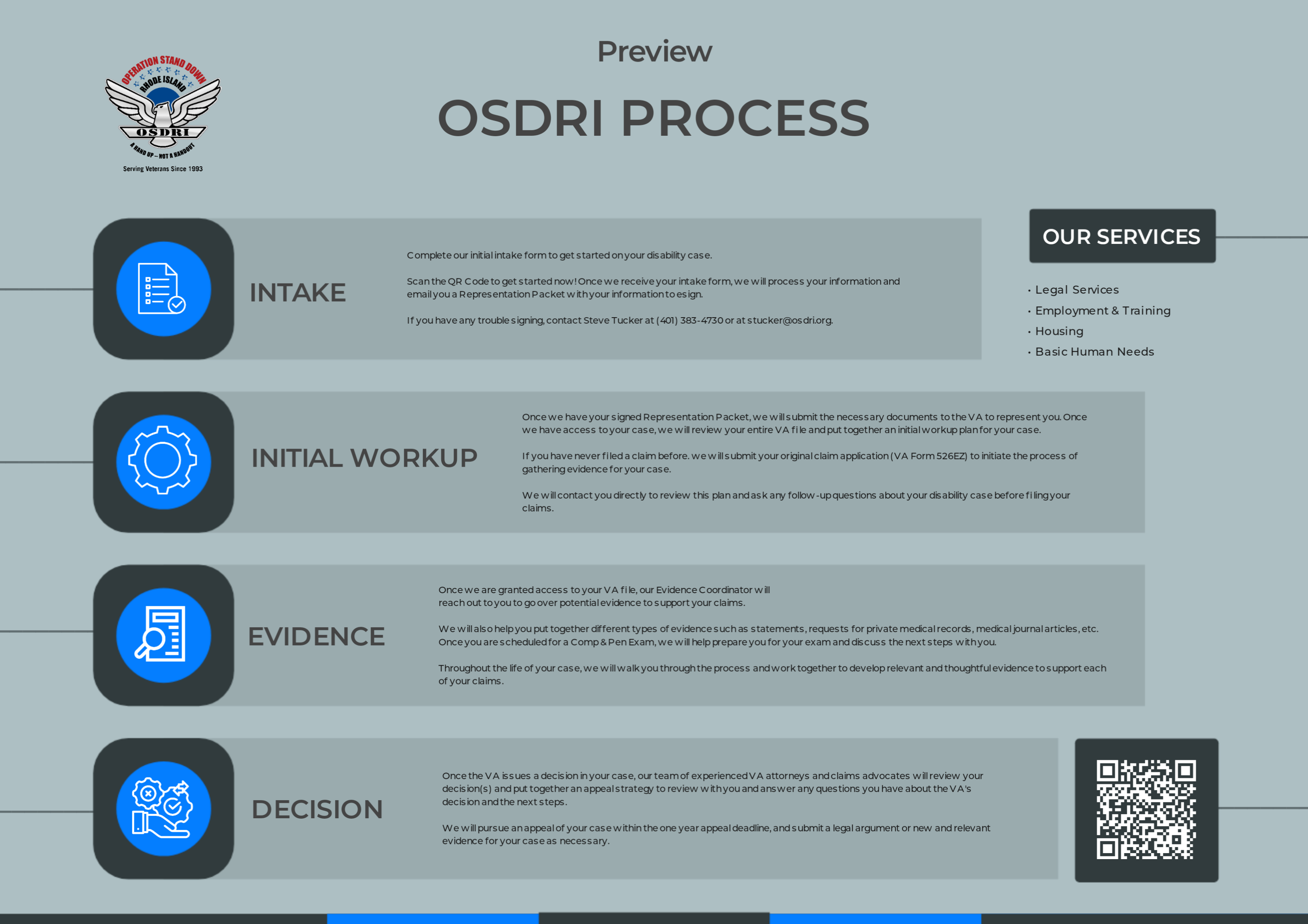 OPERATION STAND DOWN
RHODE ISLAND
OSDRI
A HAND UP – NOT A HANDOUT
Serving Veterans Since 1993

Preview

OSDRI PROCESS

OUR SERVICES

• Legal Services
• Employment & Training
• Housing
• Basic Human Needs

INTAKE

Complete our initial intake form to get started on your disability case.

Scan the QR Code to get started now! Once we receive your intake form, we will process your information and email you a Representation Packet with your information to esign.

If you have any trouble signing, contact Steve Tucker at (401) 383-4730 or at stucker@osdri.org.

INITIAL WORKUP

Once we have your signed Representation Packet, we will submit the necessary documents to the VA to represent you. Once we have access to your case, we will review your entire VA file and put together an initial workup plan for your case.

If you have never filed a claim before. we will submit your original claim application (VA Form 526EZ) to initiate the process of gathering evidence for your case.

We will contact you directly to review this plan and ask any follow-up questions about your disability case before filing your claims.

EVIDENCE

Once we are granted access to your VA file, our Evidence Coordinator will reach out to you to go over potential evidence to support your claims.

We will also help you put together different types of evidence such as statements, requests for private medical records, medical journal articles, etc. Once you are scheduled for a Comp & Pen Exam, we will help prepare you for your exam and discuss the next steps with you.

Throughout the life of your case, we will walk you through the process and work together to develop relevant and thoughtful evidence to support each of your claims.

DECISION

Once the VA issues a decision in your case, our team of experienced VA attorneys and claims advocates will review your decision(s) and put together an appeal strategy to review with you and answer any questions you have about the VA's decision and the next steps.

We will pursue an appeal of your case within the one year appeal deadline, and submit a legal argument or new and relevant evidence for your case as necessary.